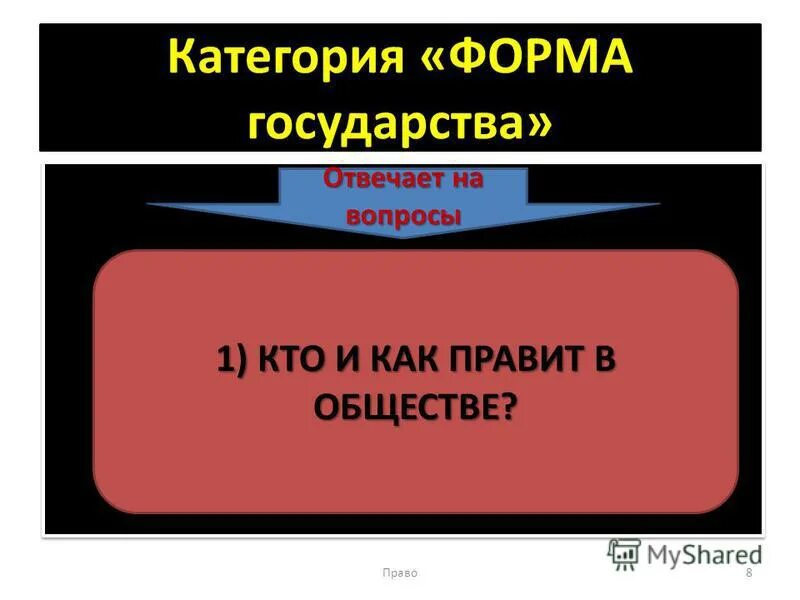 Категория «ФОРМА государства»

Отвечает на вопросы

1) КТО И КАК ПРАВИТ В ОБЩЕСТВЕ?

MyShared

Право

8